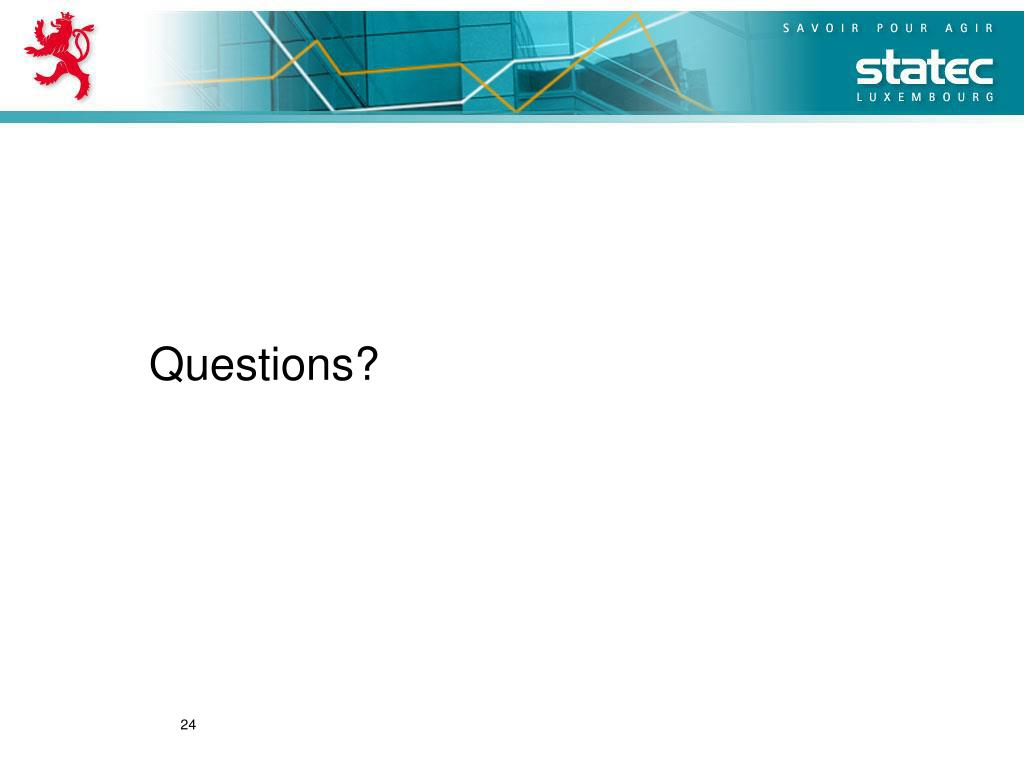 SAVOIR POUR AGIR
statec
LUXEMBOURG

Questions?

24